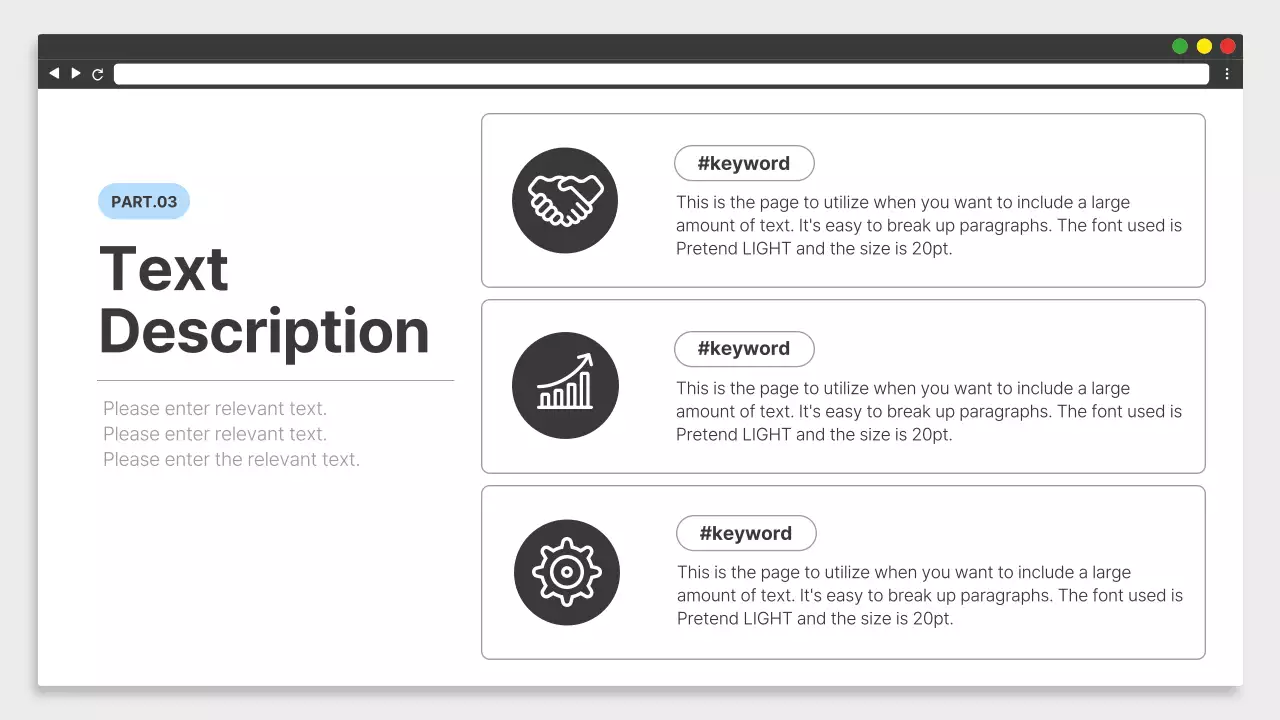 PART.03

Text Description

Please enter relevant text.
Please enter relevant text.
Please enter the relevant text.

#keyword

This is the page to utilize when you want to include a large amount of text. It's easy to break up paragraphs. The font used is Pretend LIGHT and the size is 20pt.

#keyword

This is the page to utilize when you want to include a large amount of text. It's easy to break up paragraphs. The font used is Pretend LIGHT and the size is 20pt.

#keyword

This is the page to utilize when you want to include a large amount of text. It's easy to break up paragraphs. The font used is Pretend LIGHT and the size is 20pt.